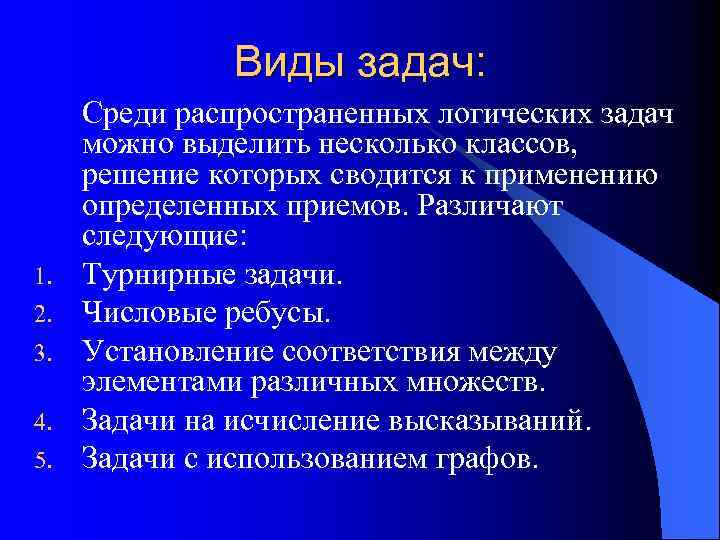 Виды задач:

Среди распространенных логических задач можно выделить несколько классов, решение которых сводится к применению определенных приемов. Различают следующие:

1. Турнирные задачи.
2. Числовые ребусы.
3. Установление соответствия между элементами различных множеств.
4. Задачи на исчисление высказываний.
5. Задачи с использованием графов.